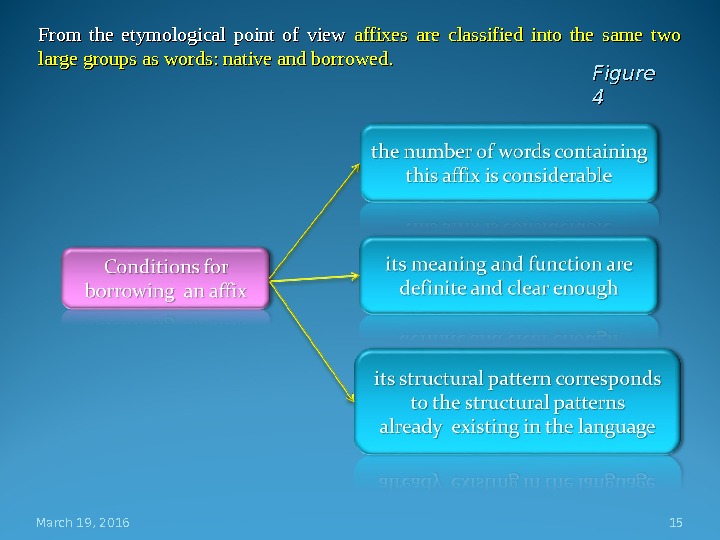 From the etymological point of view affixes are classified into the same two large groups as words: native and borrowed.

Figure 4

Conditions for borrowing an affix

the number of words containing this affix is considerable

its meaning and function are definite and clear enough

its structural pattern corresponds to the structural patterns already existing in the language

March 19, 2016

15